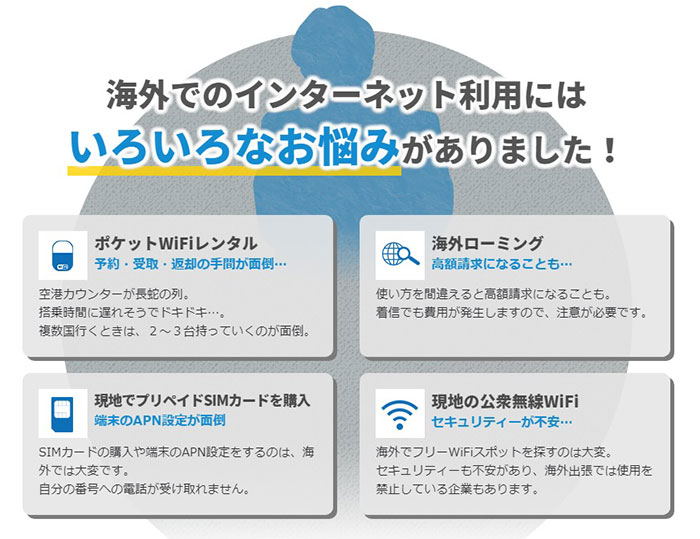 海外でのインターネット利用には
いろいろなお悩みがありました！

ポケットWiFiレンタル
予約・受取・返却の手間が面倒…
空港カウンターが長蛇の列。
搭乗時間に遅れそうでドキドキ…。
複数国行くときは、２～３台持っていくのが面倒。

海外ローミング
高額請求になることも…
使い方を間違えると高額請求になることも。
着信でも費用が発生しますので、注意が必要です。

現地でプリペイドSIMカードを購入
端末のAPN設定が面倒
SIMカードの購入や端末のAPN設定をするのは、海外では大変です。
自分の番号への電話が受け取れません。

現地の公衆無線WiFi
セキュリティーが不安…
海外でフリーWiFiスポットを探すのは大変。
セキュリティーも不安があり、海外出張では使用を禁止している企業もあります。